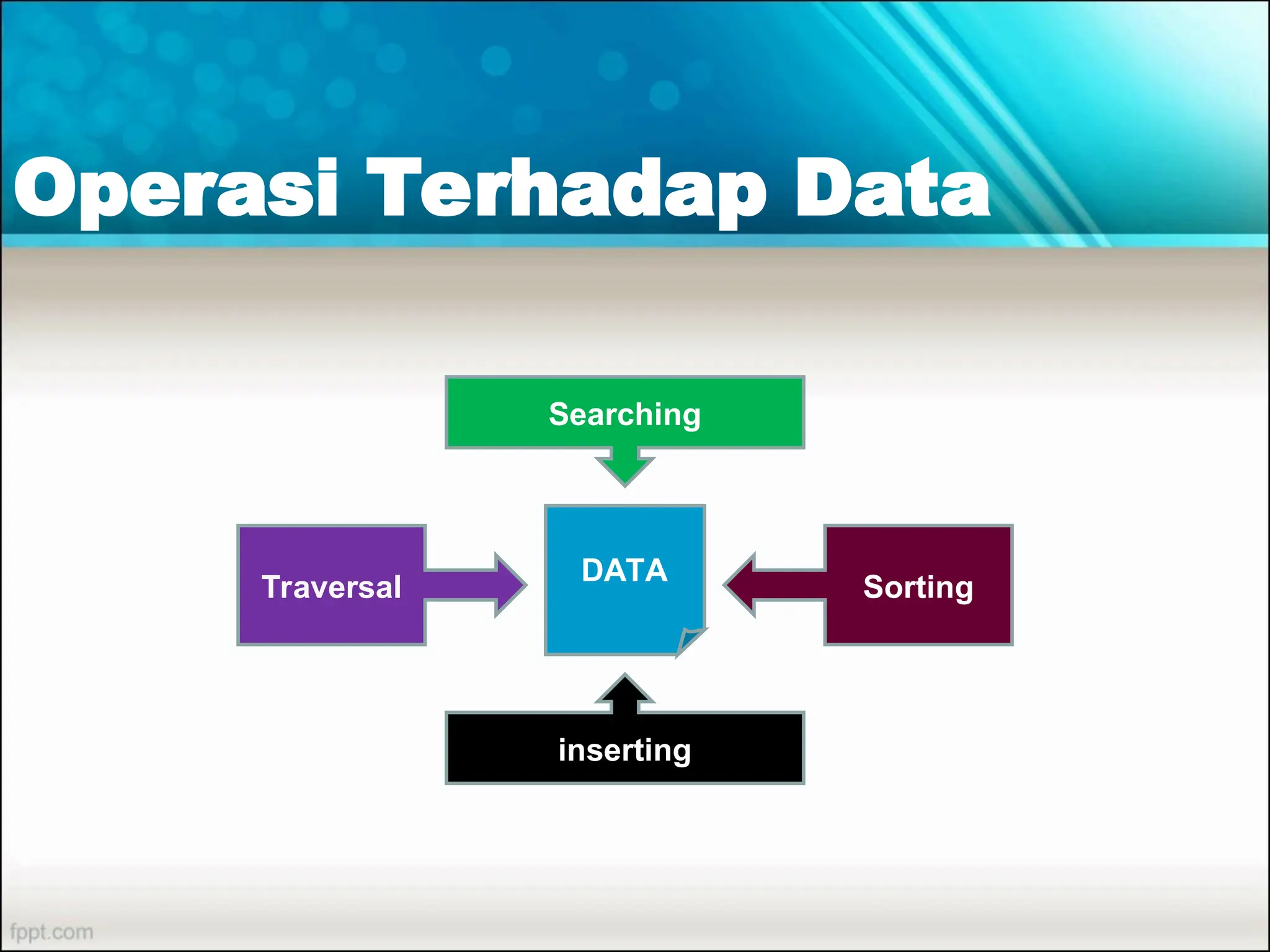 Operasi Terhadap Data

Searching

Traversal

DATA

Sorting

inserting

fppt.com